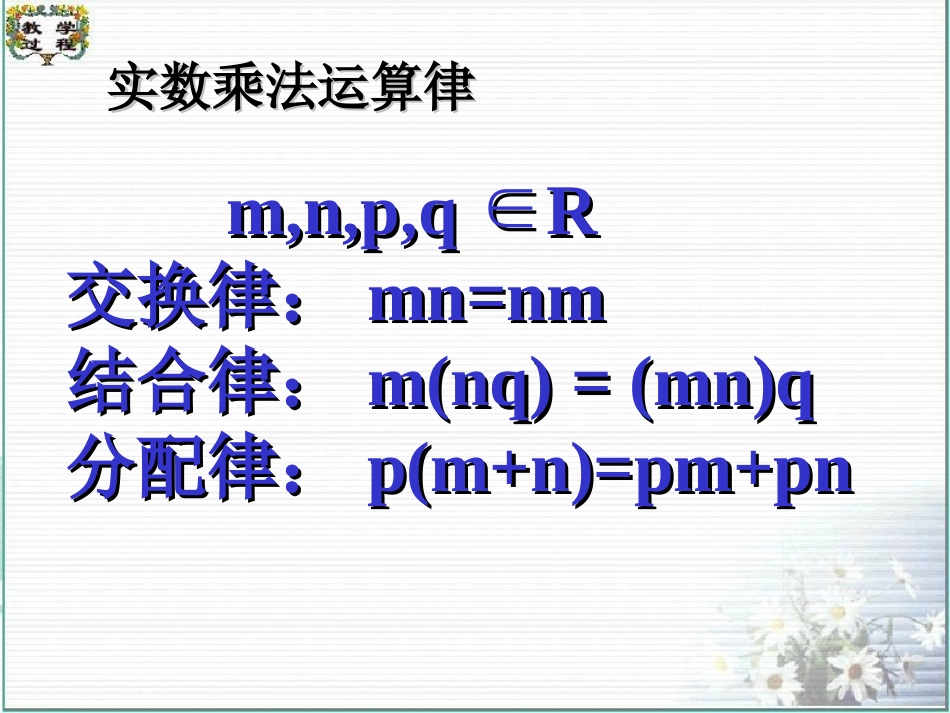 教学过程

实数乘法运算律

$m,n,p,q \in R$

交换律： $mn=nm$

结合律： $m(nq) = (mn)q$

分配律： $p(m+n)=pm+pn$